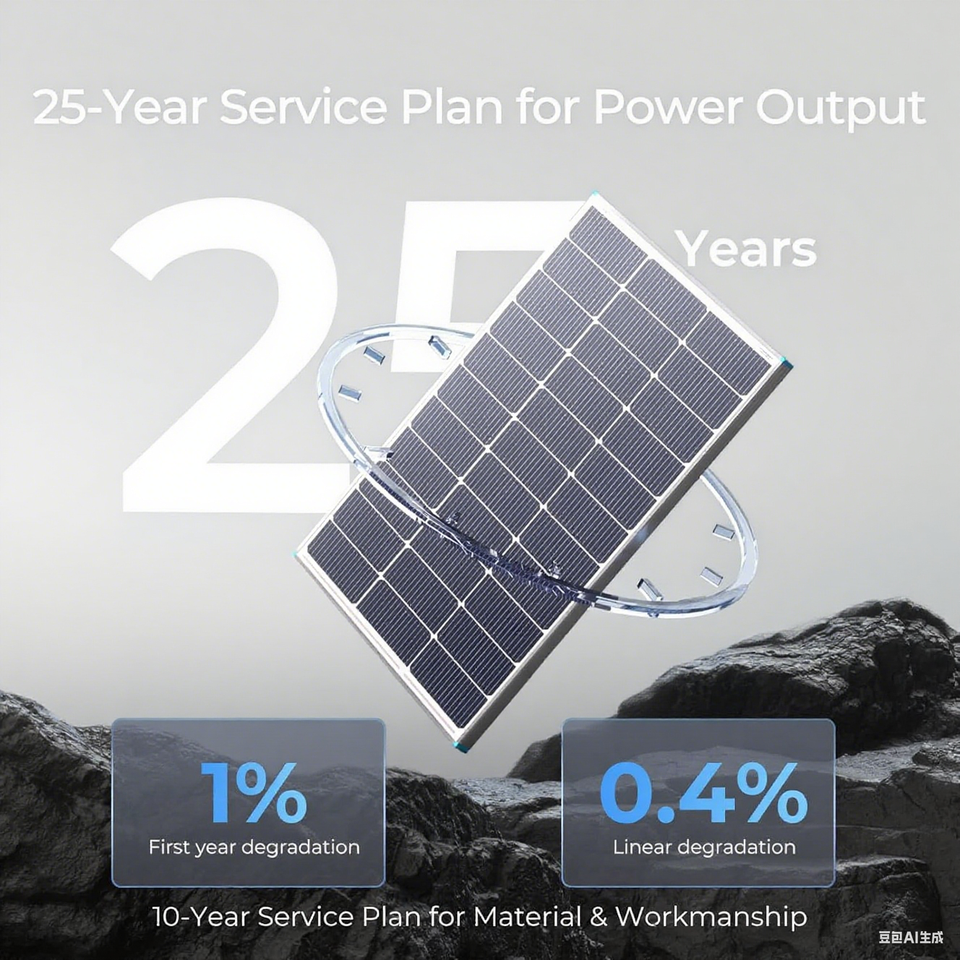 25-Year Service Plan for Power Output

25

Years

1%

First year degradation

0.4%

Linear degradation

10-Year Service Plan for Material & Workmanship

豆包AI生成